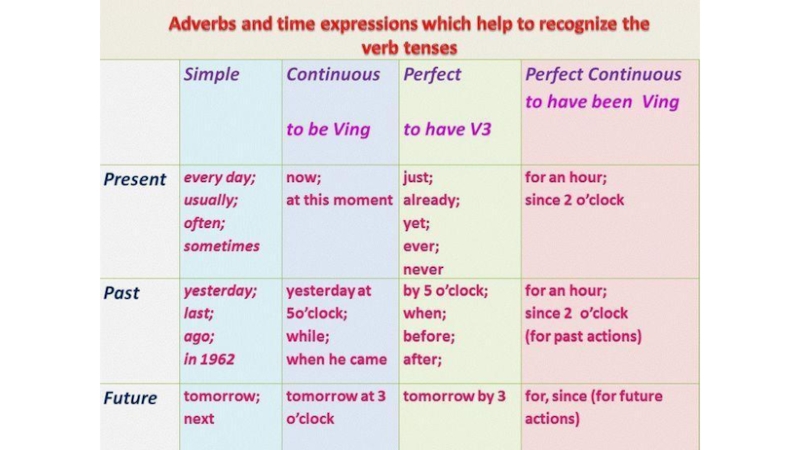 Adverbs and time expressions which help to recognize the verb tenses

| | Simple | Continuous to be Ving | Perfect to have V3 | Perfect Continuous to have been Ving |
|---|---|---|---|---|
| Present | every day; usually; often; sometimes | now; at this moment | just; already; yet; ever; never | for an hour; since 2 o'clock |
| Past | yesterday; last; ago; in 1962 | yesterday at 5o'clock; while; when he came | by 5 o'clock; when; before; after; | for an hour; since 2 o'clock (for past actions) |
| Future | tomorrow; next | tomorrow at 3 o'clock | tomorrow by 3 | for, since (for future actions) |